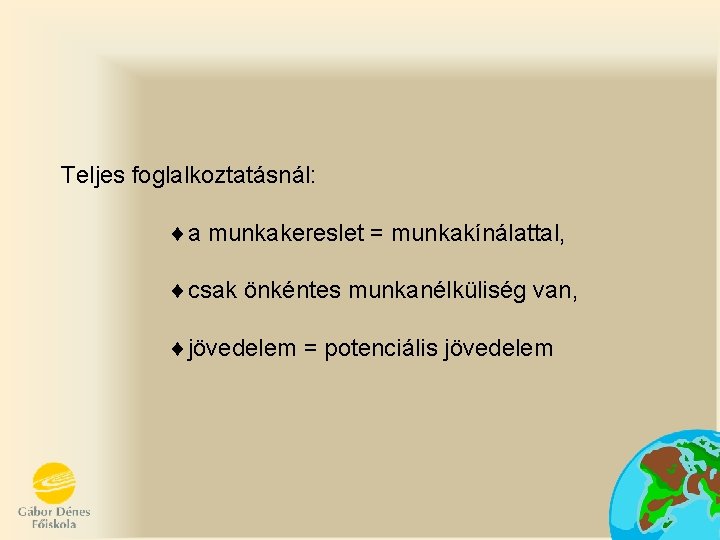 Teljes foglalkoztatásnál:

♦ a munkakereslet = munkakínálattal,

♦ csak önkéntes munkanélküliség van,

♦ jövedelem = potenciális jövedelem

Gábor Dénes Főiskola